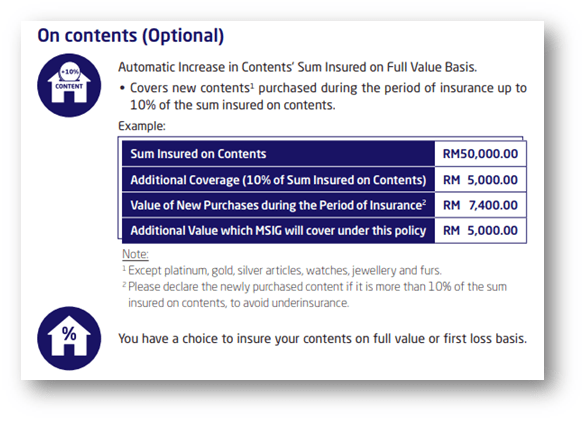 On contents (Optional)

+10%
CONTENT

Automatic Increase in Contents' Sum Insured on Full Value Basis.

• Covers new contents$^1$ purchased during the period of insurance up to 10% of the sum insured on contents.

Example:

| Sum Insured on Contents | RM50,000.00 |
|---|---|
| Additional Coverage (10% of Sum Insured on Contents) | RM 5,000.00 |
| Value of New Purchases during the Period of Insurance$^2$ | RM 7,400.00 |
| Additional Value which MSIG will cover under this policy | RM 5,000.00 |

Note:
$^1$ Except platinum, gold, silver articles, watches, jewellery and furs.
$^2$ Please declare the newly purchased content if it is more than 10% of the sum insured on contents, to avoid underinsurance.

%

You have a choice to insure your contents on full value or first loss basis.